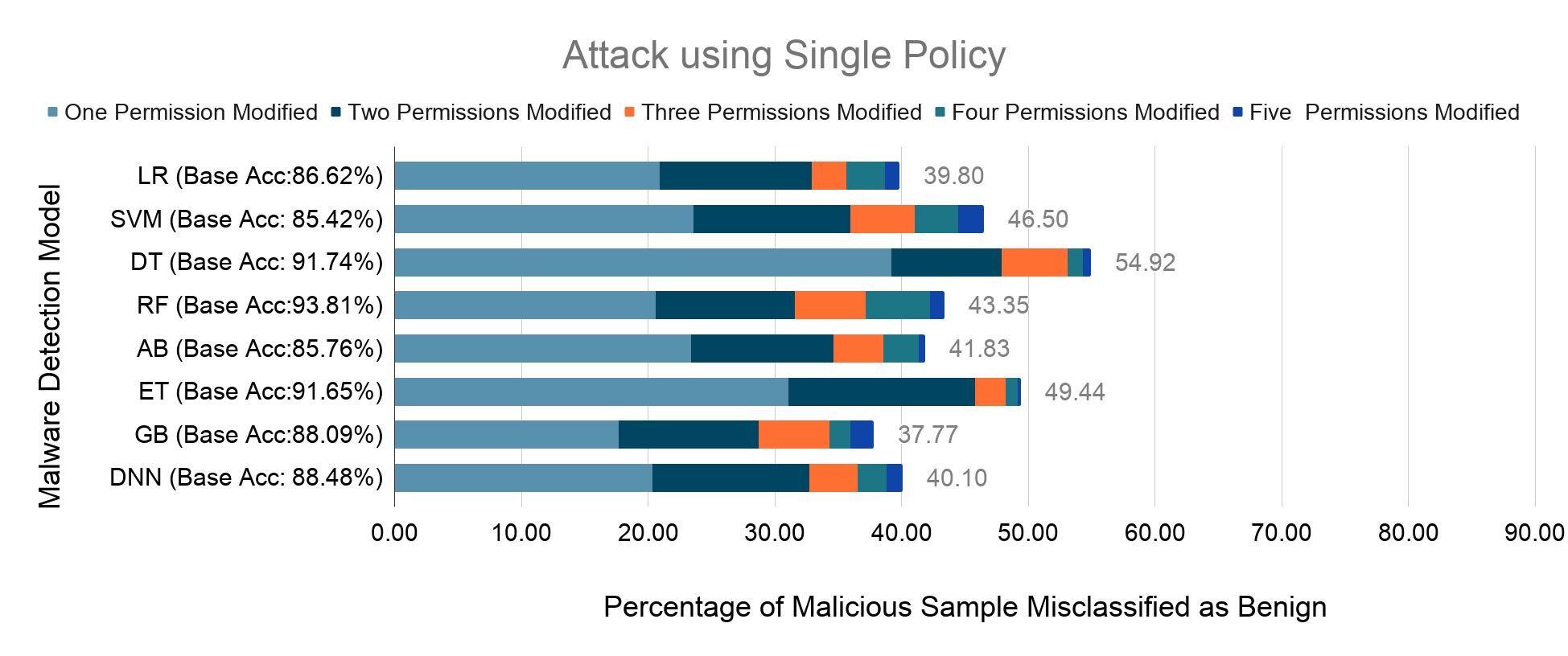 Attack using Single Policy

One Permission Modified Two Permissions Modified Three Permissions Modified Four Permissions Modified Five Permissions Modified

Malware Detection Model

LR (Base Acc:86.62%) 39.80
SVM (Base Acc: 85.42%) 46.50
DT (Base Acc: 91.74%) 54.92
RF (Base Acc:93.81%) 43.35
AB (Base Acc:85.76%) 41.83
ET (Base Acc:91.65%) 49.44
GB (Base Acc:88.09%) 37.77
DNN (Base Acc: 88.48%) 40.10

0.00 10.00 20.00 30.00 40.00 50.00 60.00 70.00 80.00 90.00

Percentage of Malicious Sample Misclassified as Benign